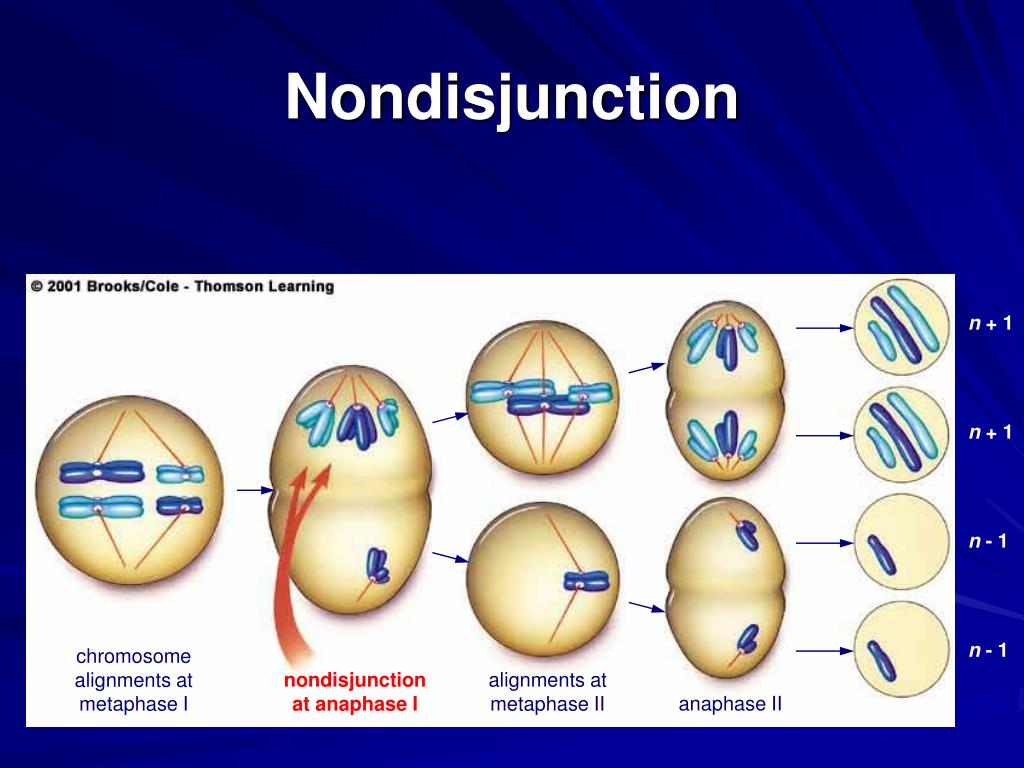 Nondisjunction

© 2001 Brooks/Cole - Thomson Learning

chromosome alignments at metaphase I

nondisjunction at anaphase I

alignments at metaphase II

anaphase II

$n + 1$

$n + 1$

$n - 1$

$n - 1$